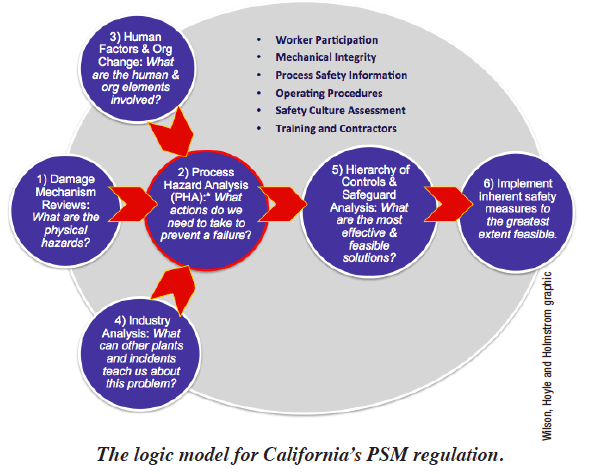 3) Human Factors & Org Change: What are the human & org elements involved?

- Worker Participation
- Mechanical Integrity
- Process Safety Information
- Operating Procedures
- Safety Culture Assessment
- Training and Contractors

1) Damage Mechanism Reviews: What are the physical hazards?

2) Process Hazard Analysis (PHA):* What actions do we need to take to prevent a failure?

5) Hierarchy of Controls & Safeguard Analysis: What are the most effective & feasible solutions?

6) Implement inherent safety measures to the greatest extent feasible.

4) Industry Analysis: What can other plants and incidents teach us about this problem?

Wilson, Hoyle and Holmstrom graphic

The logic model for California's PSM regulation.